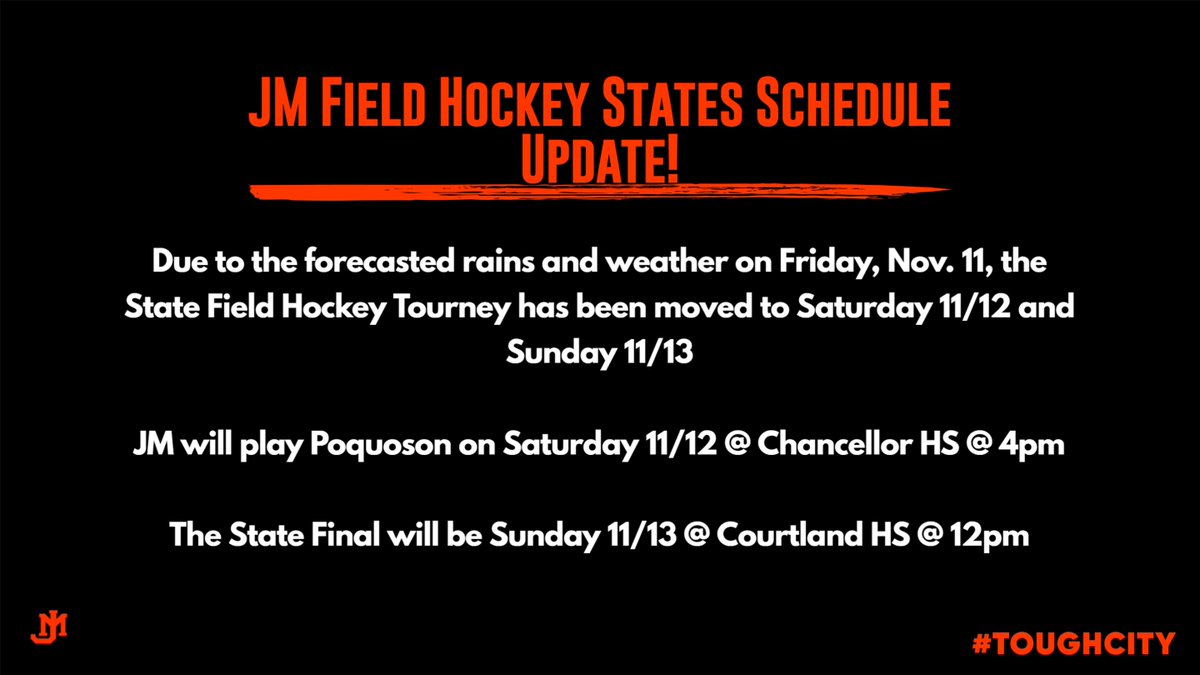 JM Field Hockey States Schedule Update!

Due to the forecasted rains and weather on Friday, Nov. 11, the State Field Hockey Tourney has been moved to Saturday 11/12 and Sunday 11/13

JM will play Poquoson on Saturday 11/12 @ Chancellor HS @ 4pm

The State Final will be Sunday 11/13 @ Courtland HS @ 12pm

JM

#TOUGHCITY